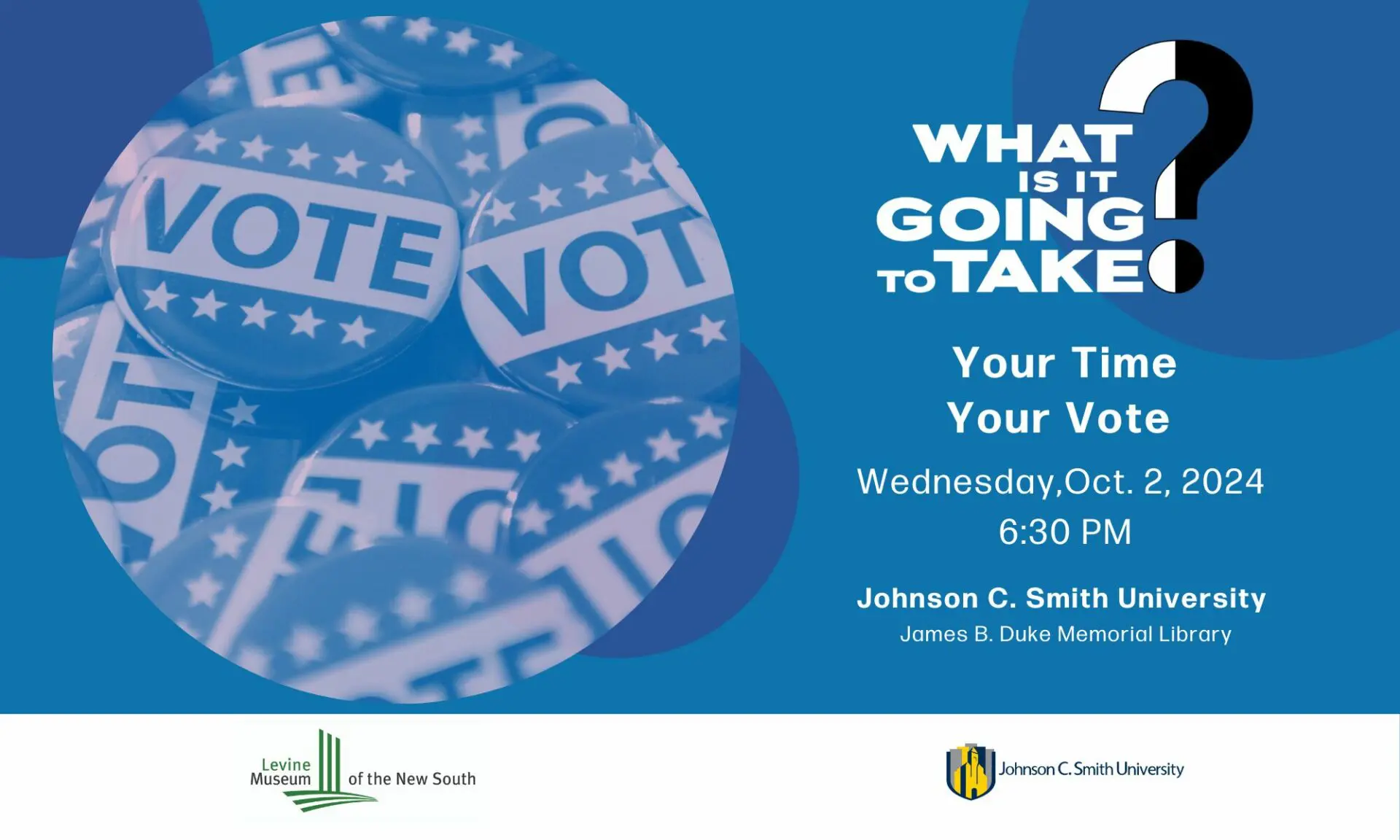 VOTE

VOT

WHAT IS IT GOING TO TAKE?

Your Time
Your Vote

Wednesday,Oct. 2, 2024
6:30 PM

Johnson C. Smith University
James B. Duke Memorial Library

Levine Museum of the New South

Johnson C. Smith University